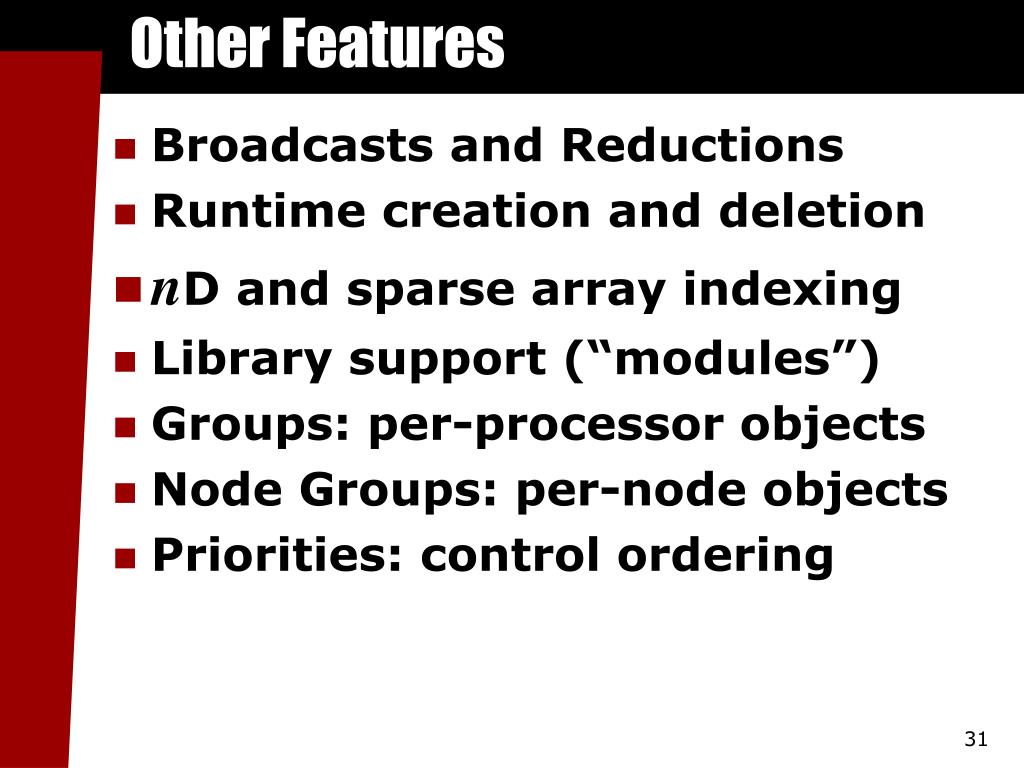 Other Features

- Broadcasts and Reductions
- Runtime creation and deletion
- $n$D and sparse array indexing
- Library support (“modules”)
- Groups: per-processor objects
- Node Groups: per-node objects
- Priorities: control ordering

31